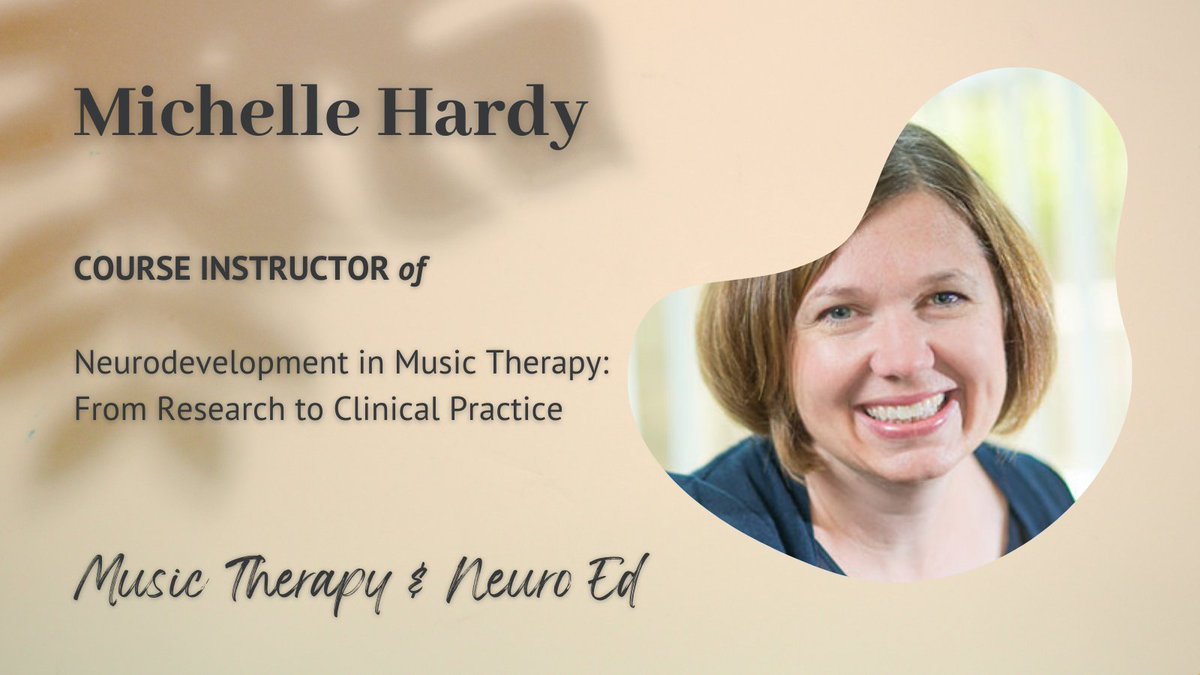 Michelle Hardy

COURSE INSTRUCTOR of

Neurodevelopment in Music Therapy: From Research to Clinical Practice

Music Therapy & Neuro Ed